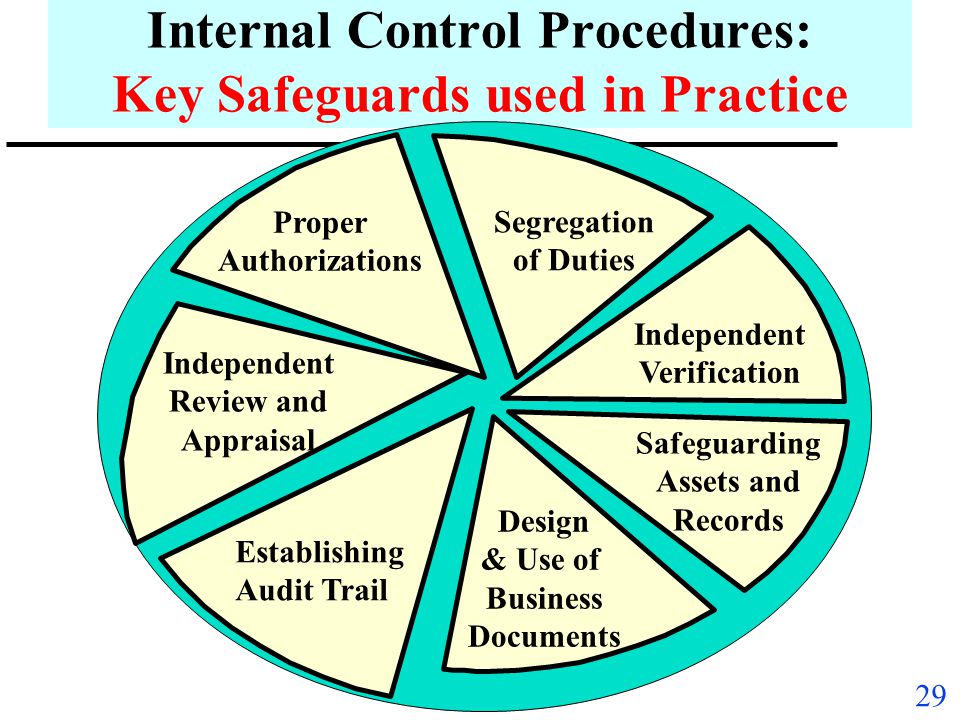 Internal Control Procedures:
Key Safeguards used in Practice

Proper Authorizations

Segregation of Duties

Independent Verification

Safeguarding Assets and Records

Design & Use of Business Documents

Establishing Audit Trail

Independent Review and Appraisal

29